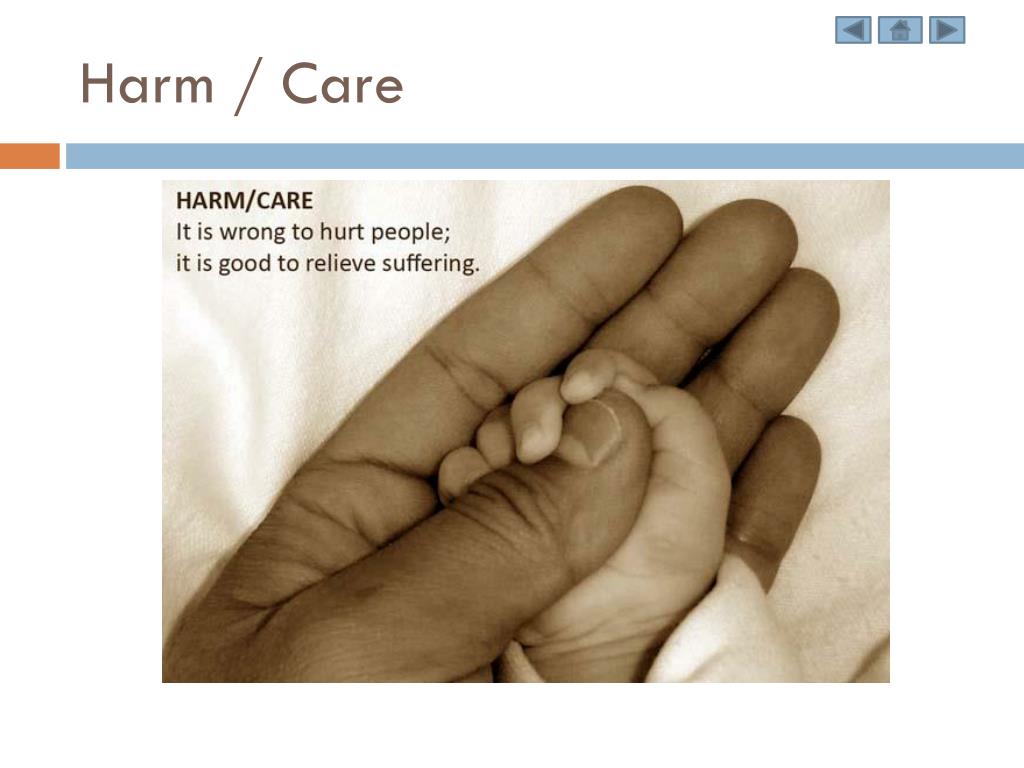 Harm / Care

HARM/CARE
It is wrong to hurt people;
it is good to relieve suffering.